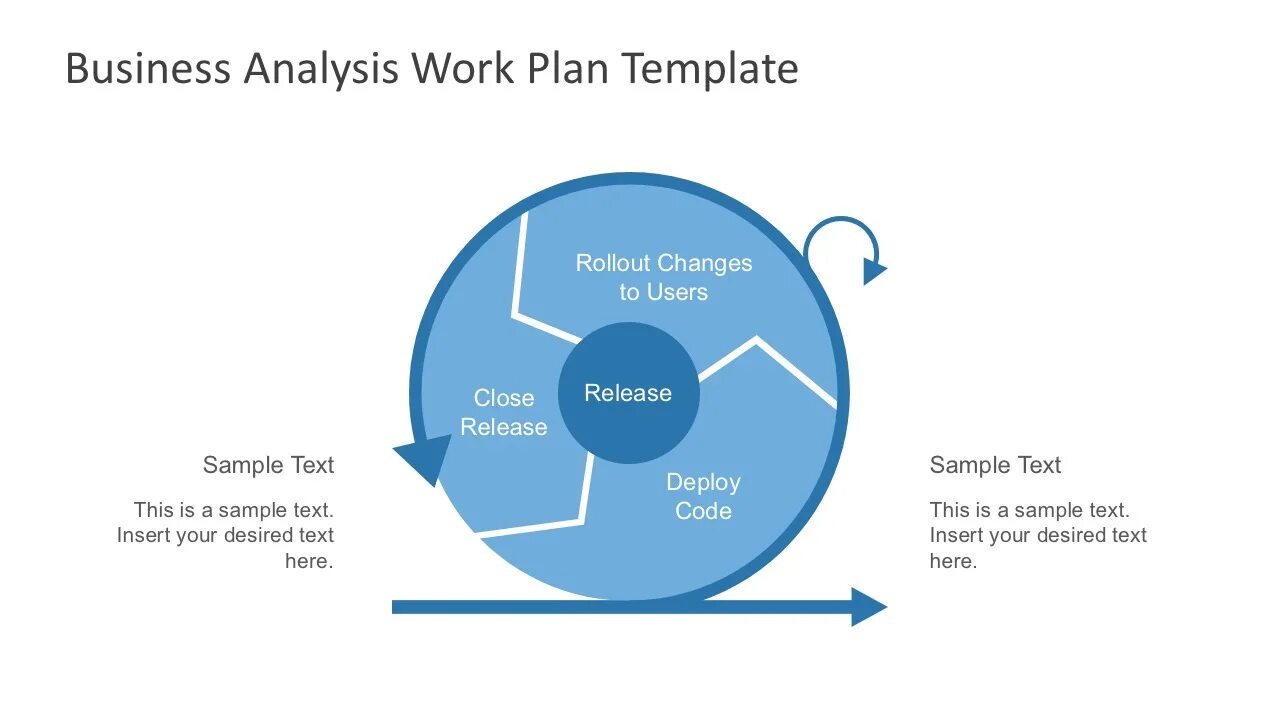 Business Analysis Work Plan Template

Rollout Changes to Users

Close Release

Release

Deploy Code

Sample Text

This is a sample text. Insert your desired text here.

Sample Text

This is a sample text. Insert your desired text here.